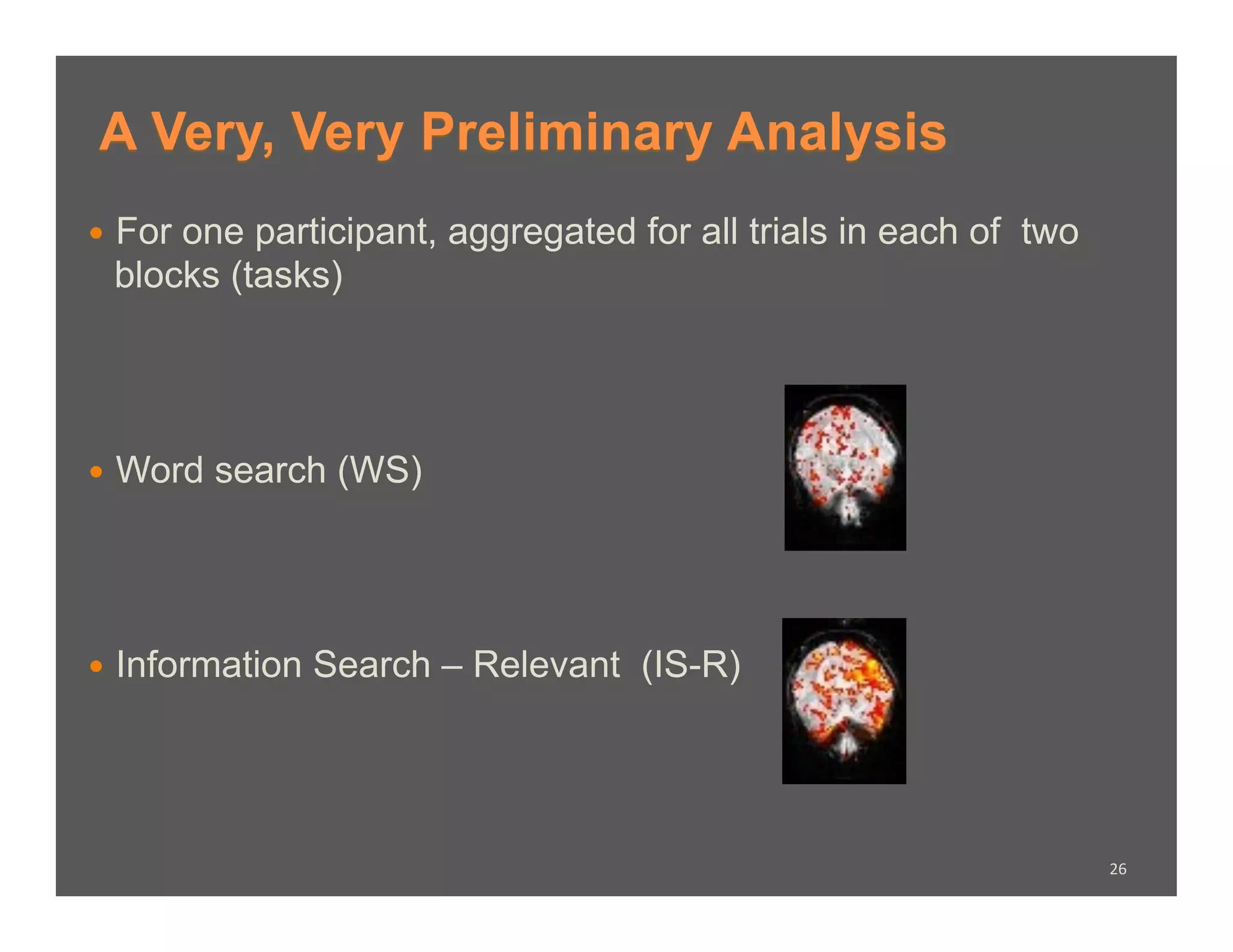 A Very, Very Preliminary Analysis

• For one participant, aggregated for all trials in each of two blocks (tasks)

• Word search (WS)

• Information Search – Relevant (IS-R)

26